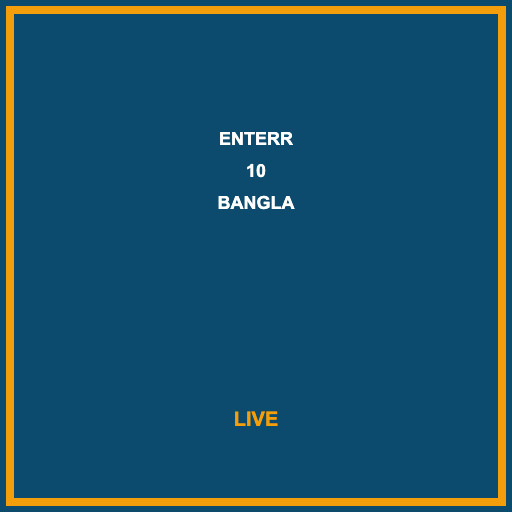 ENTERR
10
BANGLA

LIVE